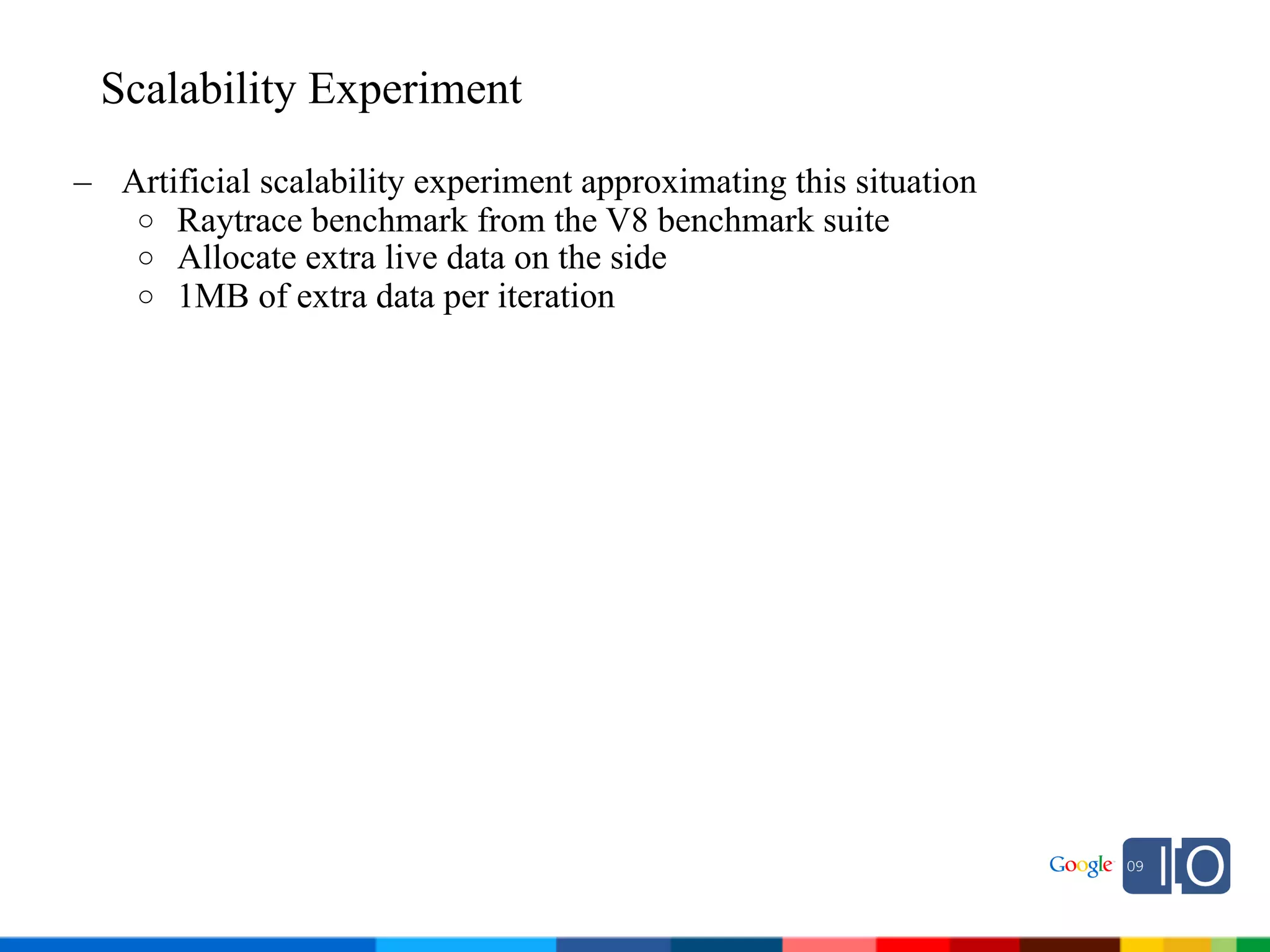 Scalability Experiment

– Artificial scalability experiment approximating this situation
 ○ Raytrace benchmark from the V8 benchmark suite
 ○ Allocate extra live data on the side
 ○ 1MB of extra data per iteration

Google 09 IO